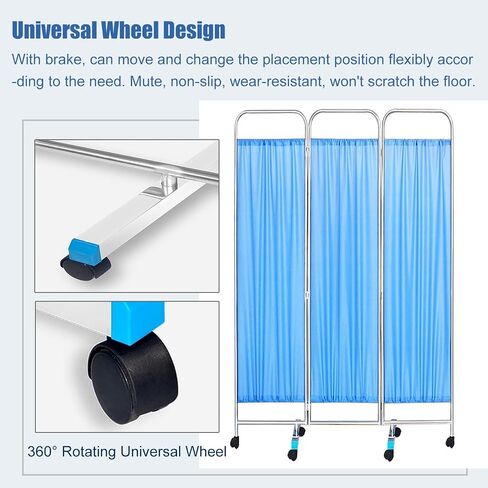 Universal Wheel Design

With brake, can move and change the placement position flexibly accor-ding to the need. Mute, non-slip, wear-resistant, won't scratch the floor.

360° Rotating Universal Wheel